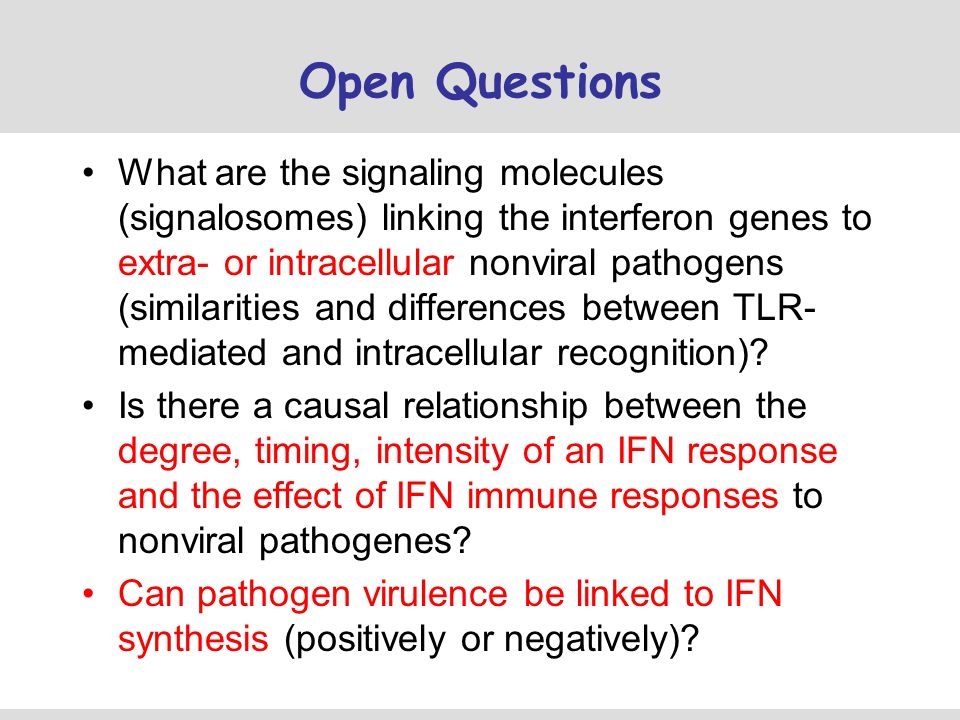 Open Questions

• What are the signaling molecules (signalosomes) linking the interferon genes to extra- or intracellular nonviral pathogens (similarities and differences between TLR-mediated and intracellular recognition)?

• Is there a causal relationship between the degree, timing, intensity of an IFN response and the effect of IFN immune responses to nonviral pathogenes?

• Can pathogen virulence be linked to IFN synthesis (positively or negatively)?